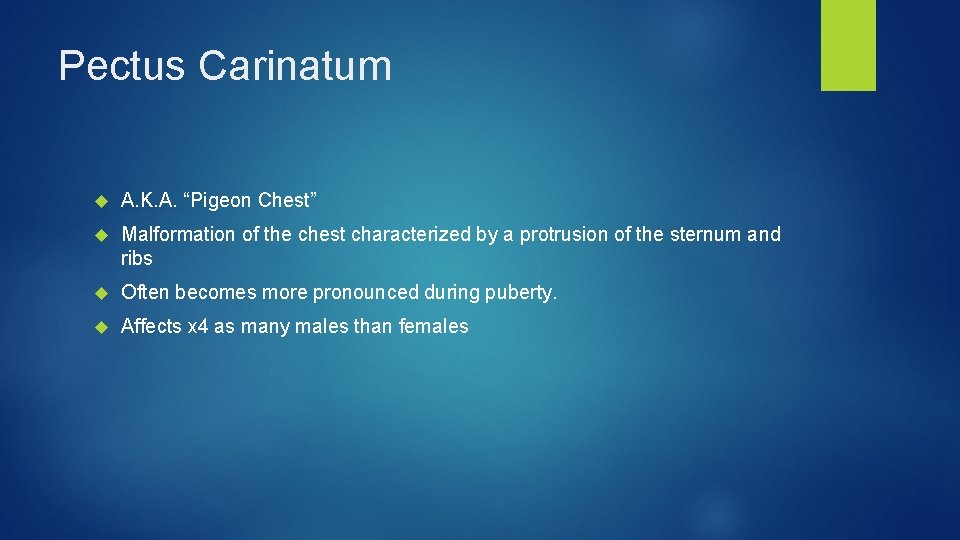 Pectus Carinatum

A.K.A. “Pigeon Chest”

Malformation of the chest characterized by a protrusion of the sternum and ribs

Often becomes more pronounced during puberty.

Affects x4 as many males than females